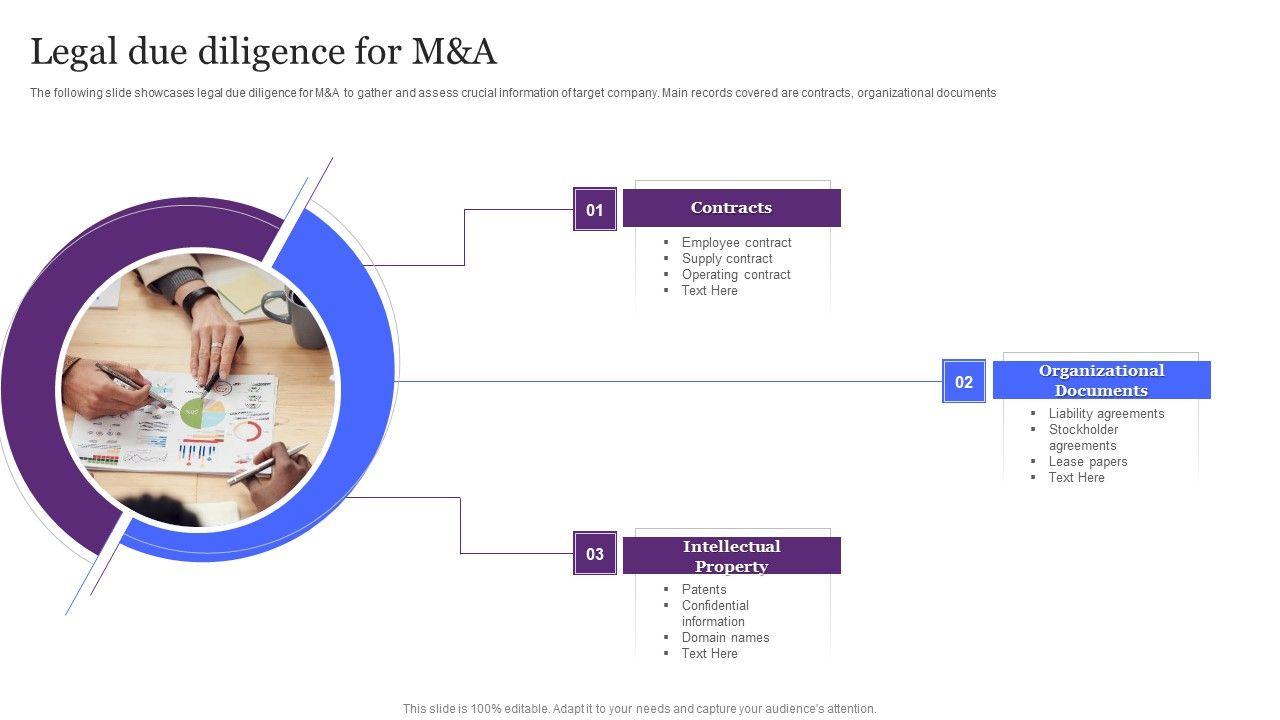 Legal due diligence for M&A

The following slide showcases legal due diligence for M&A to gather and assess crucial information of target company. Main records covered are contracts, organizational documents

01

Contracts

- Employee contract
- Supply contract
- Operating contract
- Text Here

02

Organizational Documents

- Liability agreements
- Stockholder agreements
- Lease papers
- Text Here

03

Intellectual Property

- Patents
- Confidential information
- Domain names
- Text Here

This slide is 100% editable. Adapt it to your needs and capture your audience's attention.